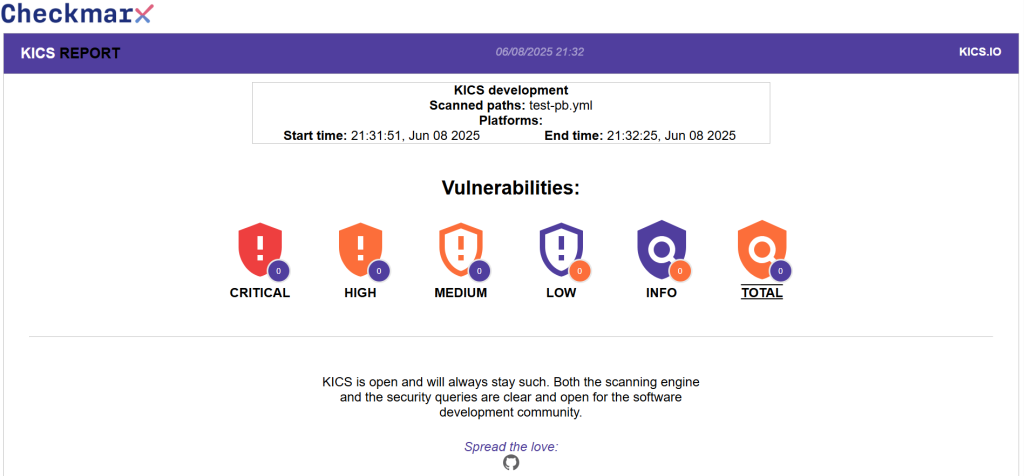 Checkmarx

KICS REPORT

06/08/2025 21:32

KICS.IO

KICS development
Scanned paths: test-pb.yml
Platforms:
Start time: 21:31:51, Jun 08 2025
End time: 21:32:25, Jun 08 2025

Vulnerabilities:

0
CRITICAL

0
HIGH

0
MEDIUM

0
LOW

0
INFO

0
TOTAL

KICS is open and will always stay such. Both the scanning engine and the security queries are clear and open for the software development community.

Spread the love: